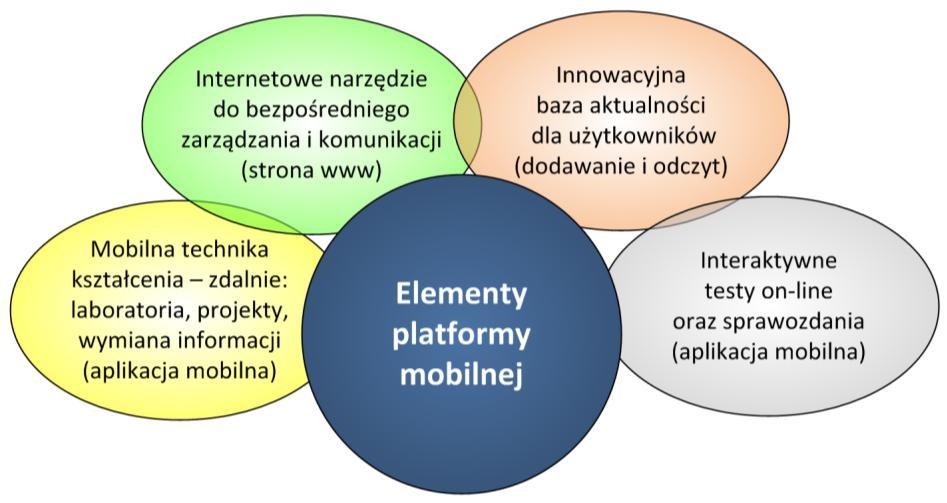 Internetowe narzędzie do bezpośredniego zarządzania i komunikacji (strona www)

Innowacyjna baza aktualności dla użytkowników (dodawanie i odczyt)

Mobilna technika kształcenia – zdalnie: laboratoria, projekty, wymiana informacji (aplikacja mobilna)

Elementy platformy mobilnej

Interaktywne testy on-line oraz sprawozdania (aplikacja mobilna)